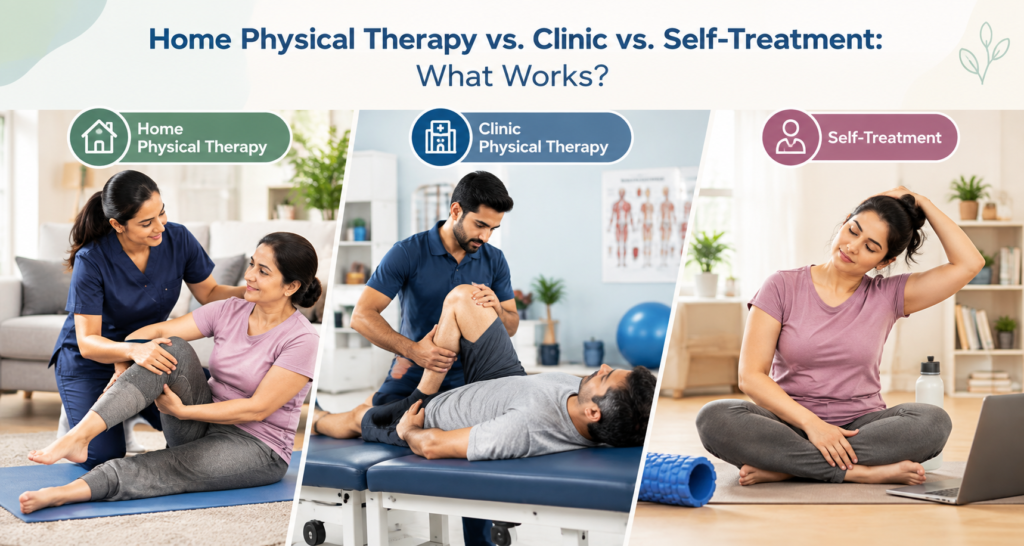 Home Physical Therapy vs. Clinic vs. Self-Treatment: What Works?

Home Physical Therapy

Clinic Physical Therapy

Self-Treatment